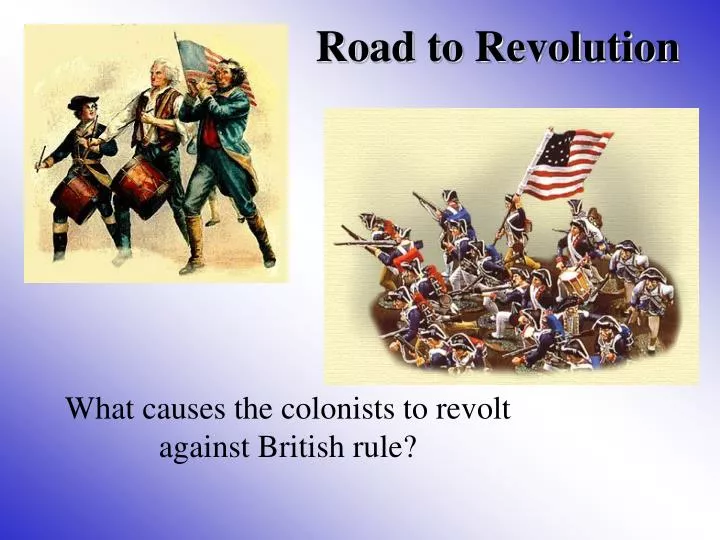 Road to Revolution

What causes the colonists to revolt against British rule?